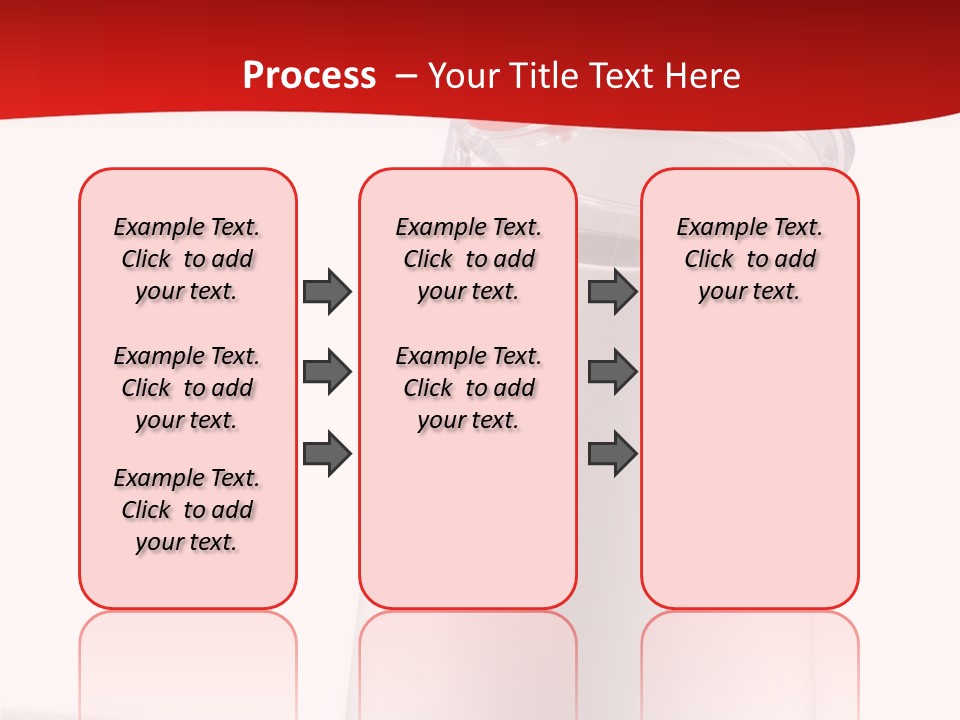 Process – Your Title Text Here

Example Text. Click to add your text.

Example Text. Click to add your text.

Example Text. Click to add your text.

Example Text. Click to add your text.

Example Text. Click to add your text.

Example Text. Click to add your text.